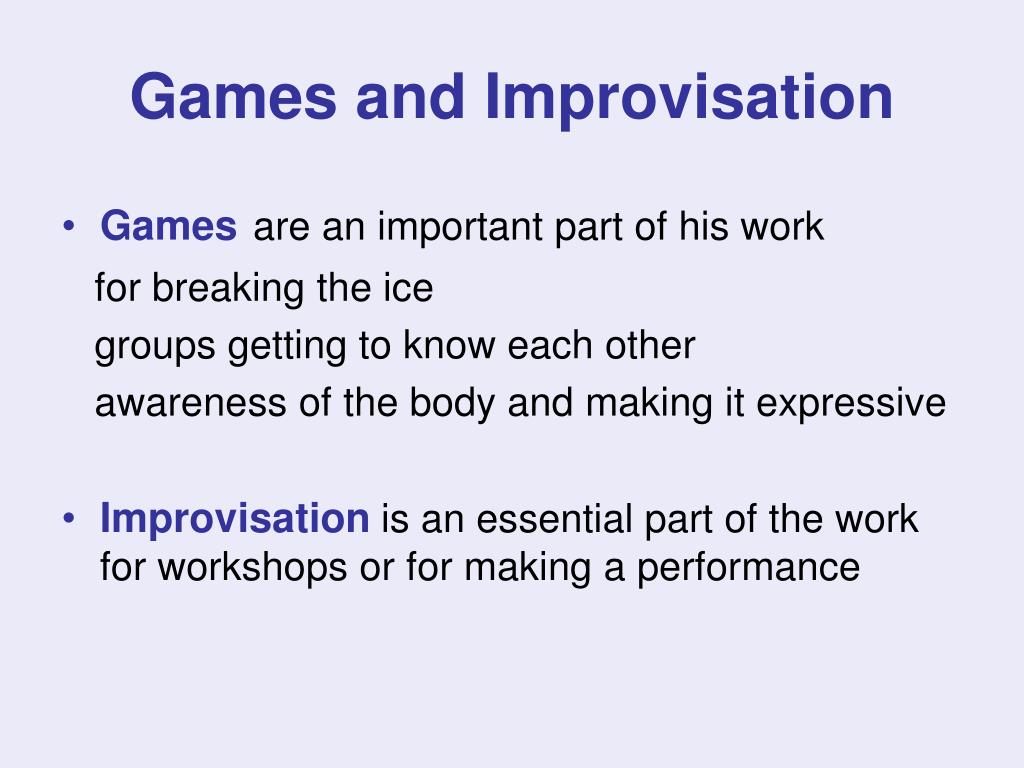 Games and Improvisation

• Games are an important part of his work
for breaking the ice
groups getting to know each other
awareness of the body and making it expressive

• Improvisation is an essential part of the work for workshops or for making a performance